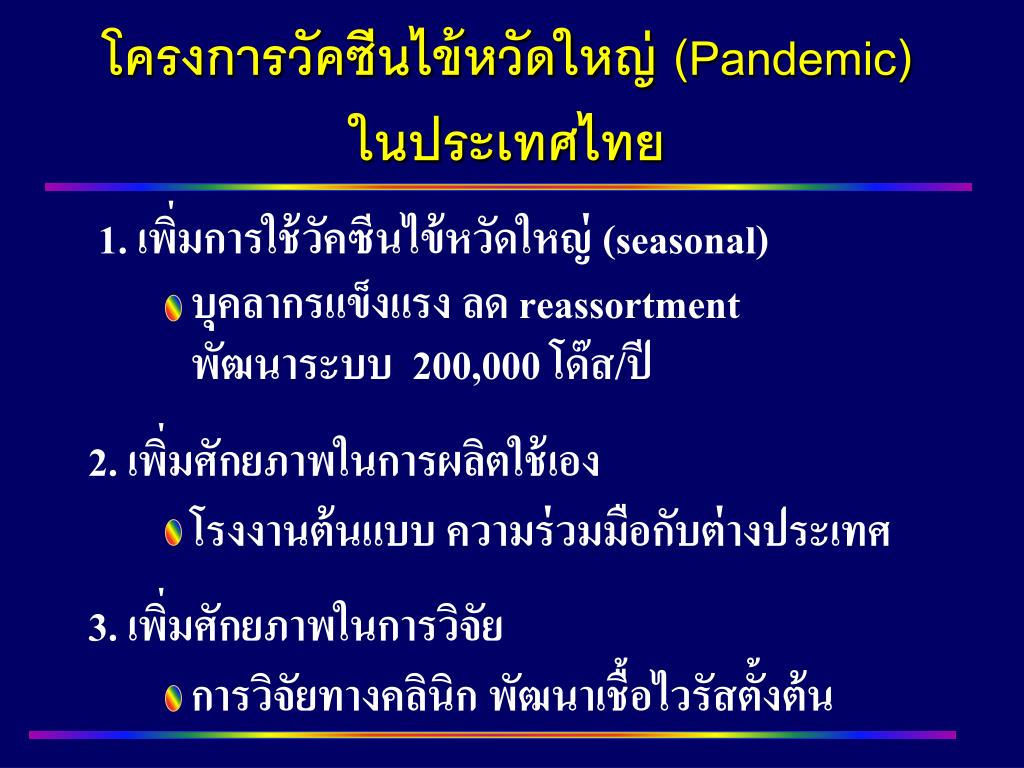 โครงการวัคซีนไข้หวัดใหญ่ (Pandemic) ในประเทศไทย

1. เพิ่มการใช้วัคซีนไข้หวัดใหญ่ (seasonal)

บุคลากรแข็งแรง ลด reassortment
พัฒนาระบบ 200,000 โด๊ส/ปี

2. เพิ่มศักยภาพในการผลิตใช้เอง

โรงงานต้นแบบ ความร่วมมือกับต่างประเทศ

3. เพิ่มศักยภาพในการวิจัย

การวิจัยทางคลินิก พัฒนาเชื้อไวรัสตั้งต้น